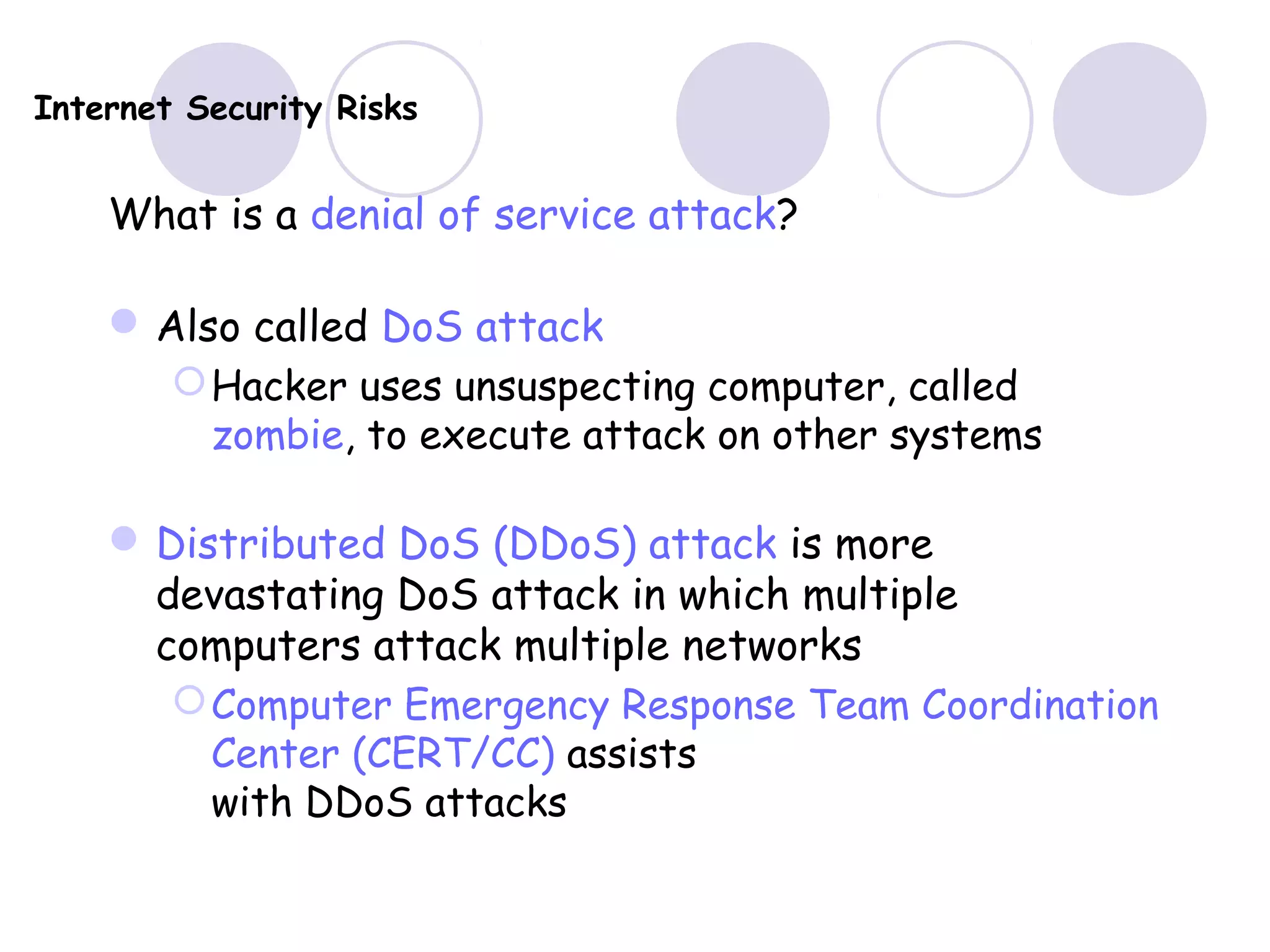 Internet Security Risks

What is a denial of service attack?

Also called DoS attack

Hacker uses unsuspecting computer, called zombie, to execute attack on other systems

Distributed DoS (DDoS) attack is more devastating DoS attack in which multiple computers attack multiple networks

Computer Emergency Response Team Coordination Center (CERT/CC) assists with DDoS attacks